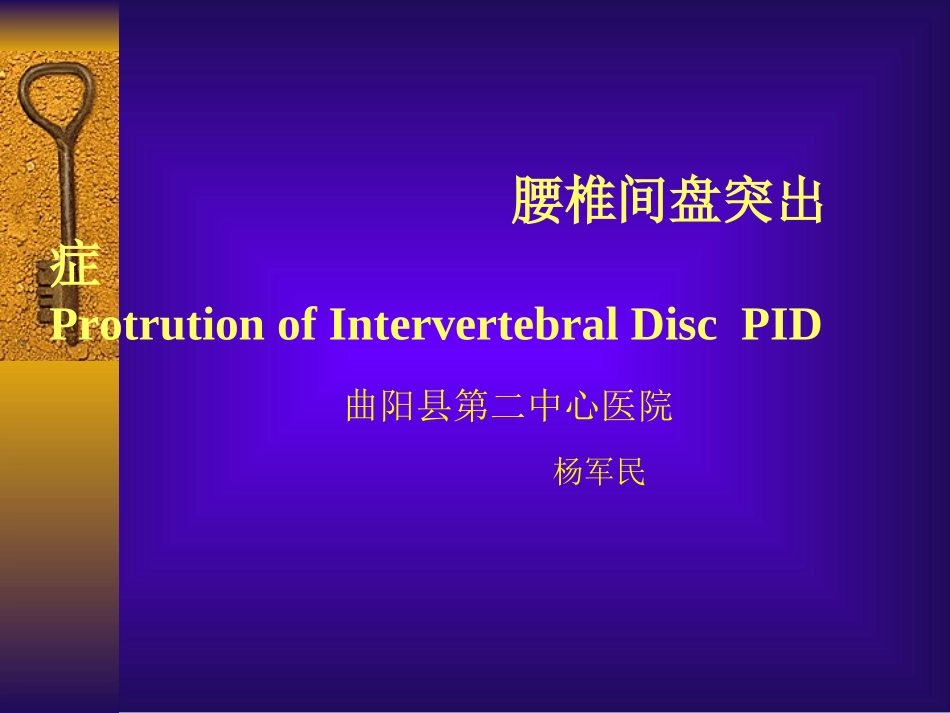 腰椎间盘突出症
Protrution of Intervertebral Disc PID

曲阳县第二中心医院

杨军民